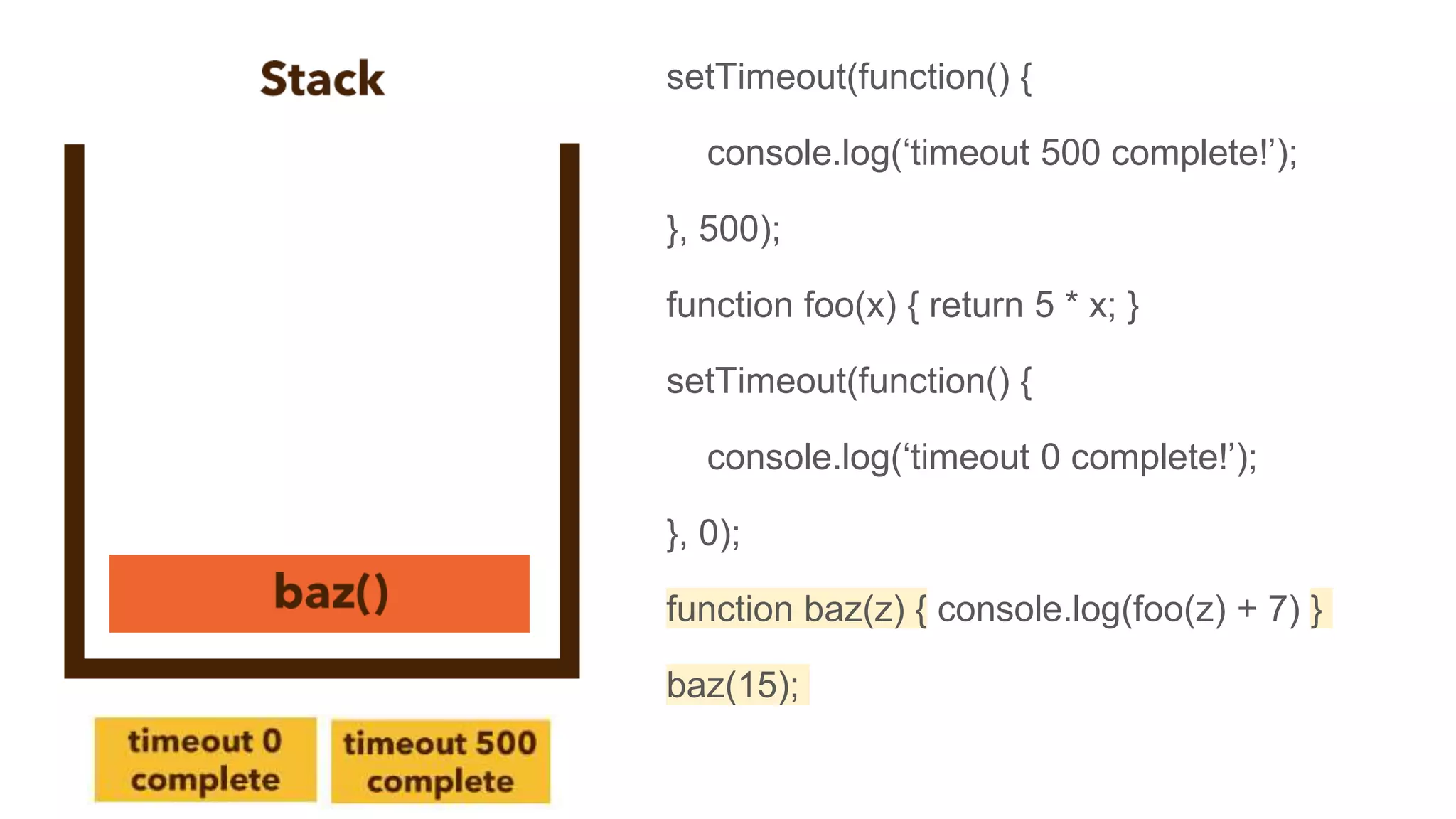 Stack

baz()

timeout 0 complete

timeout 500 complete

setTimeout(function() {

console.log(‘timeout 500 complete!’);

}, 500);

function foo(x) { return 5 * x; }

setTimeout(function() {

console.log(‘timeout 0 complete!’);

}, 0);

function baz(z) { console.log(foo(z) + 7) }

baz(15);